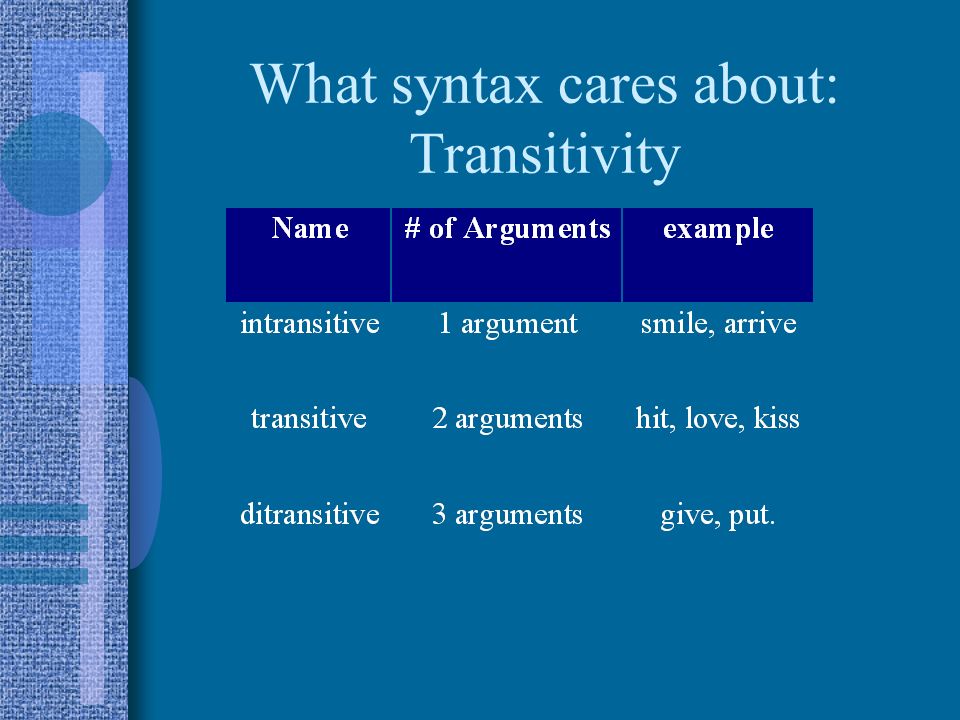 What syntax cares about: Transitivity

| Name | # of Arguments | example |
|---|---|---|
| intransitive | 1 argument | smile, arrive |
| transitive | 2 arguments | hit, love, kiss |
| ditransitive | 3 arguments | give, put. |